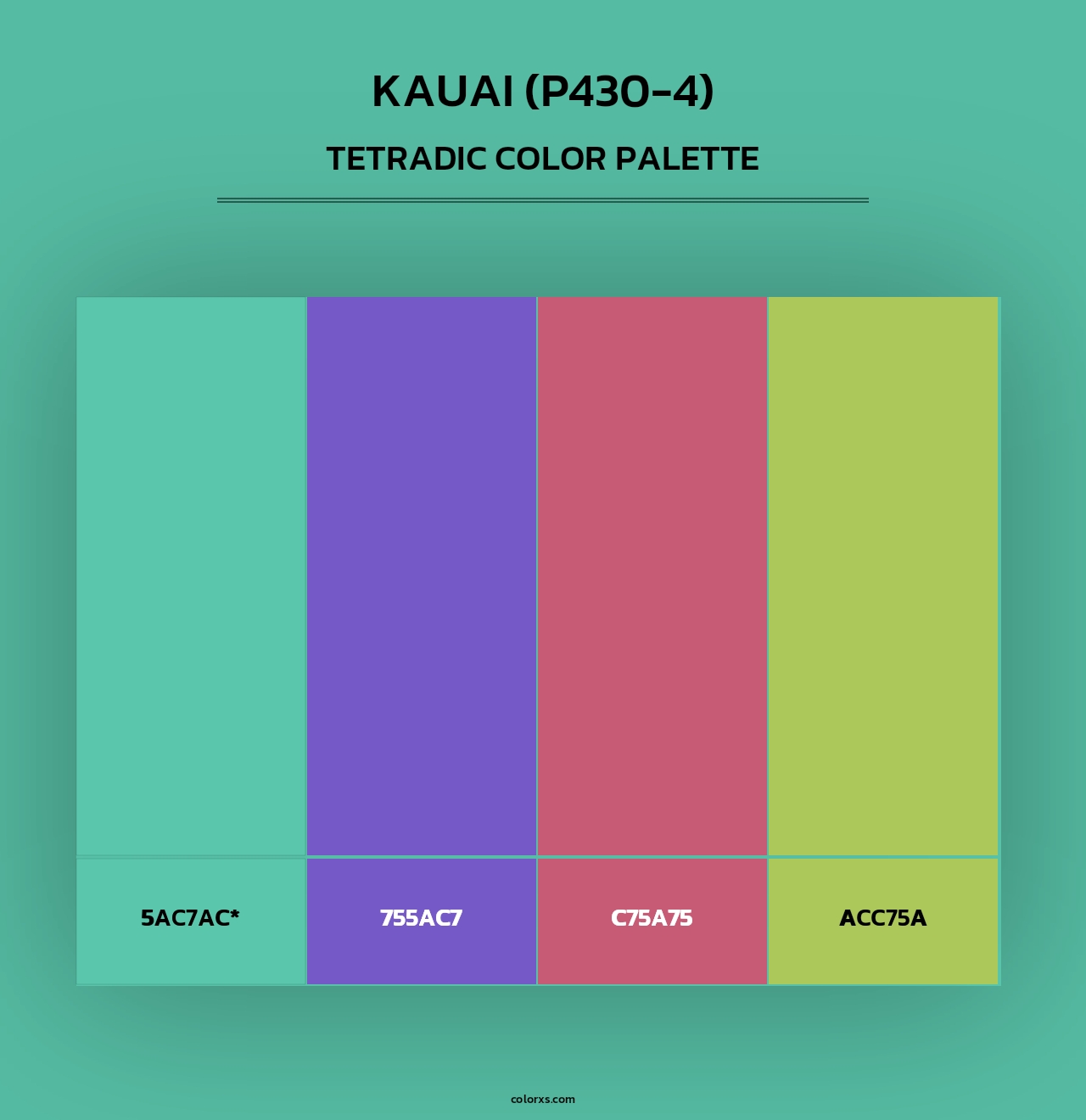 KAUAI (P430-4)

TETRADIC COLOR PALETTE

5AC7AC*

755AC7

C75A75

ACC75A

colorxs.com